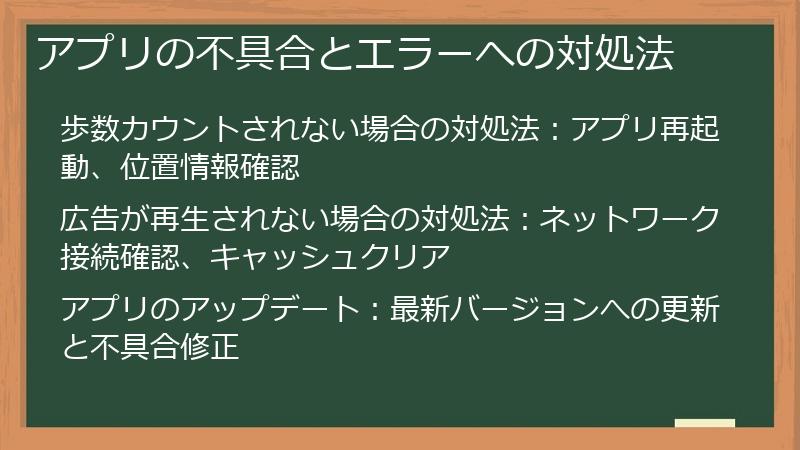 アプリの不具合とエラーへの対処法

歩数カウントされない場合の対処法：アプリ再起動、位置情報確認

広告が再生されない場合の対処法：ネットワーク接続確認、キャッシュクリア

アプリのアップデート：最新バージョンへの更新と不具合修正